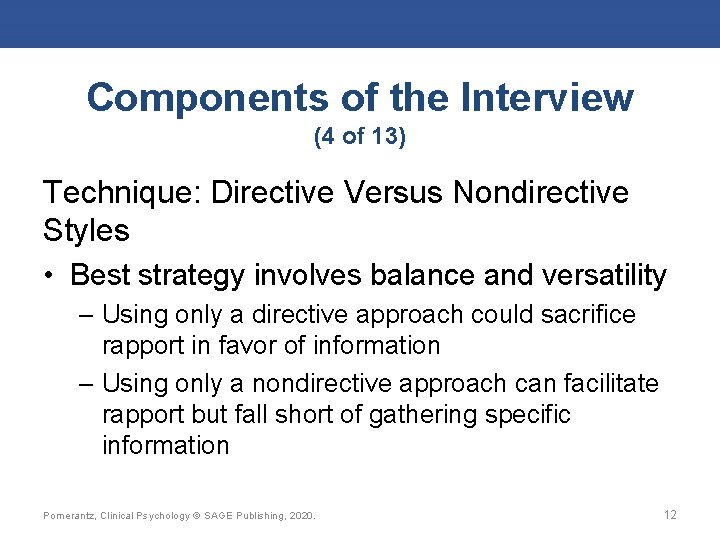 Components of the Interview
(4 of 13)

Technique: Directive Versus Nondirective Styles

• Best strategy involves balance and versatility
– Using only a directive approach could sacrifice rapport in favor of information
– Using only a nondirective approach can facilitate rapport but fall short of gathering specific information

Pomerantz, Clinical Psychology © SAGE Publishing, 2020.

12